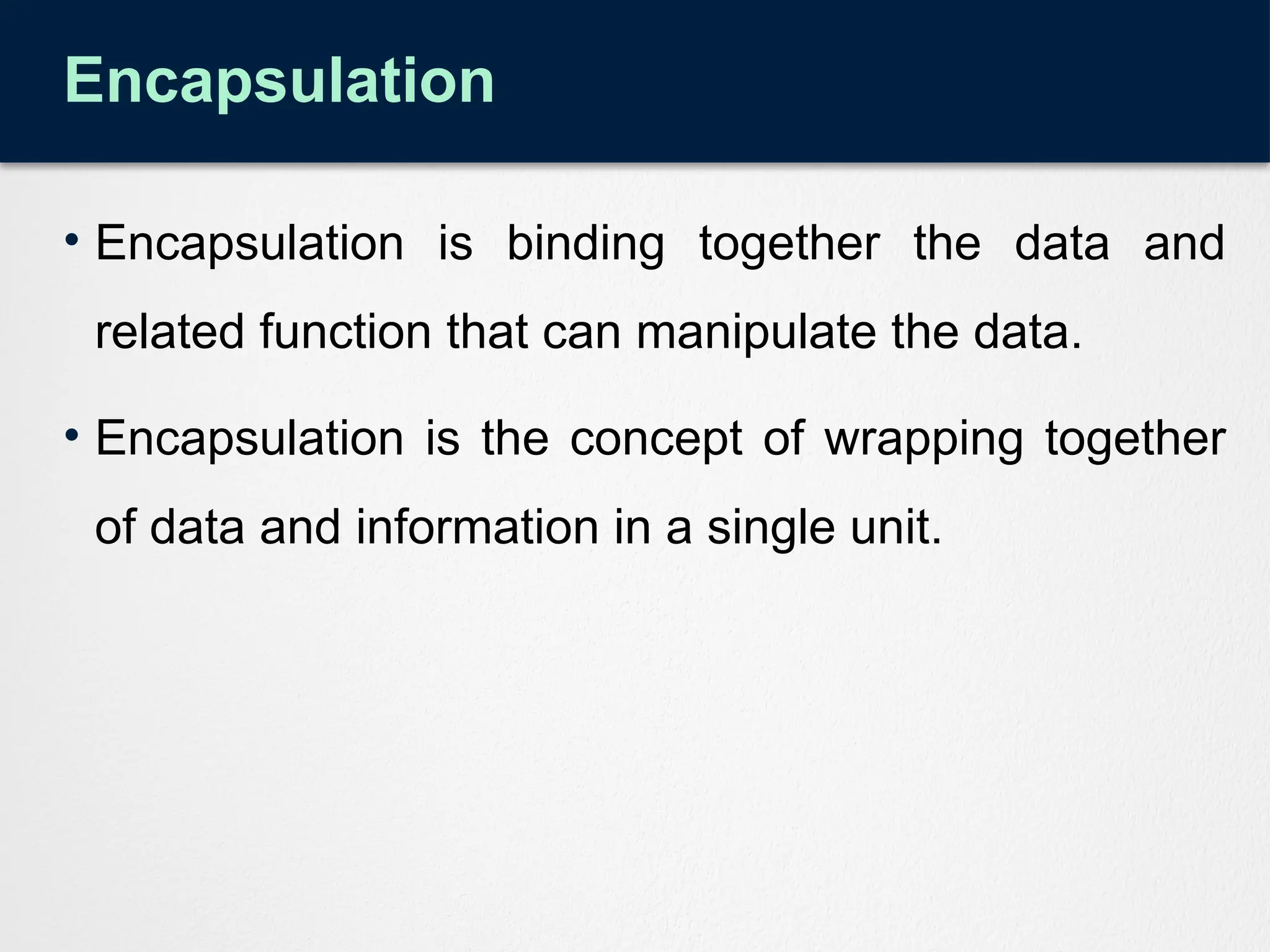 Encapsulation

• Encapsulation is binding together the data and related function that can manipulate the data.

• Encapsulation is the concept of wrapping together of data and information in a single unit.